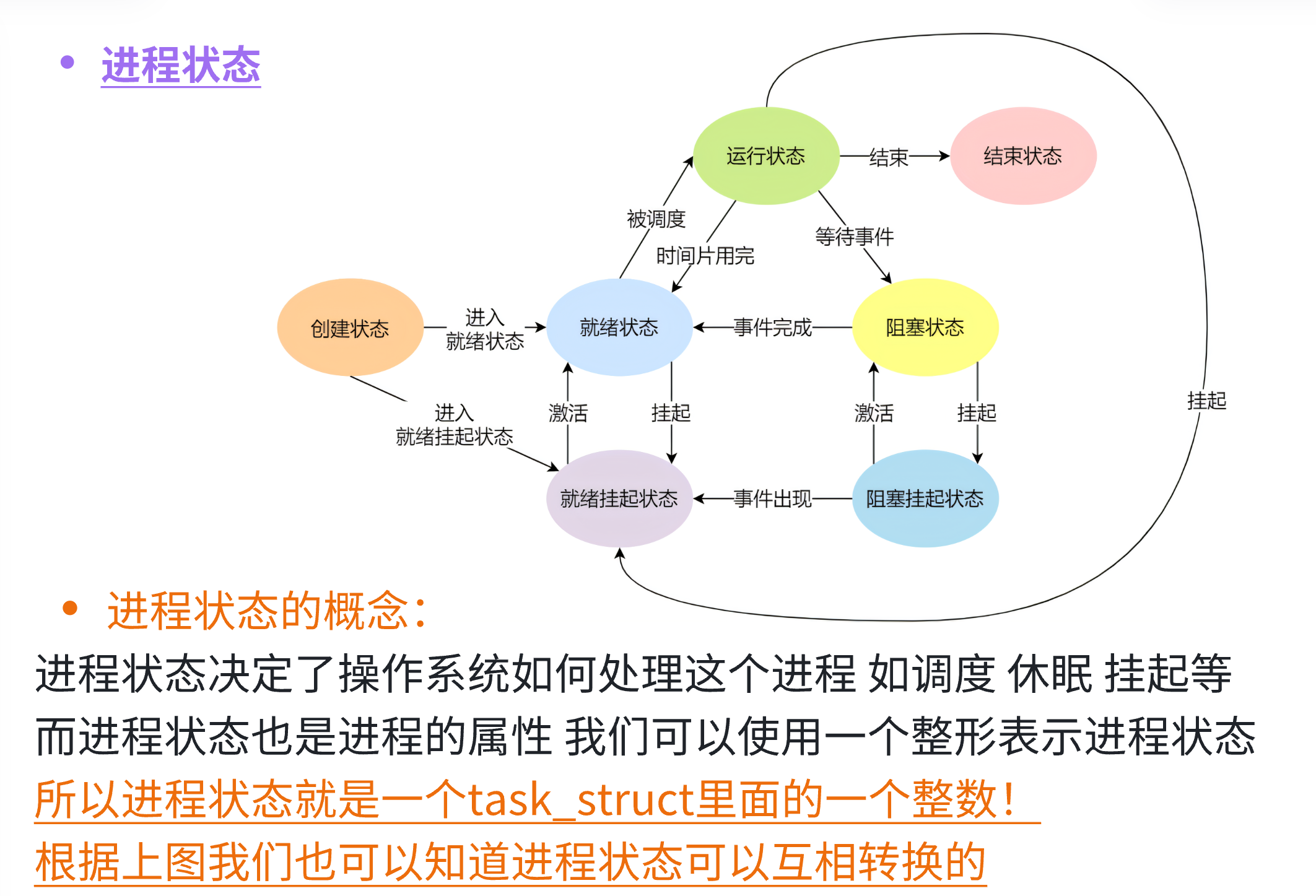 • 进程状态

运行状态
结束
结束状态
被调度
时间片用完
等待事件
创建状态
进入
就绪状态
就绪状态
事件完成
阻塞状态
进入
就绪挂起状态
激活
挂起
激活
挂起
挂起
就绪挂起状态
事件出现
阻塞挂起状态

• 进程状态的概念：

进程状态决定了操作系统如何处理这个进程 如调度 休眠 挂起等
而进程状态也是进程的属性 我们可以使用一个整形表示进程状态
所以进程状态就是一个task_struct里面的一个整数！
根据上图我们也可以知道进程状态可以互相转换的